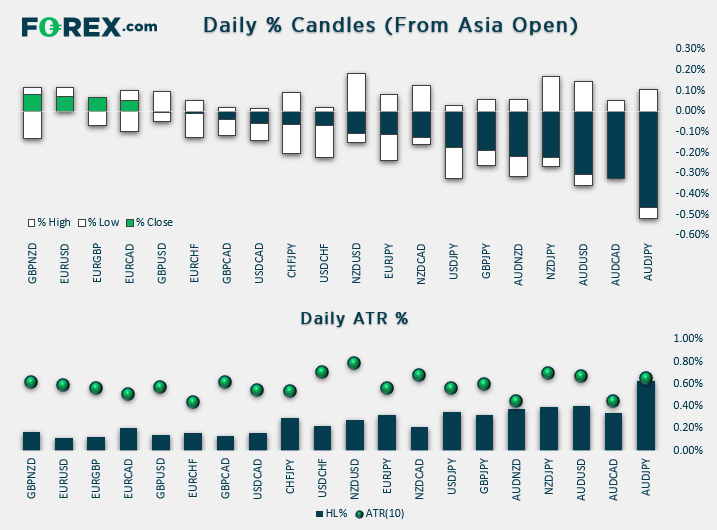 FOREX.com

Daily % Candles (From Asia Open)

0.30%
0.20%
0.10%
0.00%
-0.10%
-0.20%
-0.30%
-0.40%
-0.50%
-0.60%

% High % Low % Close

GBPNZD EURUSD EURGBP EURCAD GBPUSD EURCHF GBPCAD USDCAD CHFJPY USDCHF NZDUSD EURJPY NZDCAD USDJPY GBPJPY AUDNZD NZDJPY AUDUSD AUDCAD AUDJPY

Daily ATR %

1.00%
0.80%
0.60%
0.40%
0.20%
0.00%

GBPNZD EURUSD EURGBP EURCAD GBPUSD EURCHF GBPCAD USDCAD CHFJPY USDCHF NZDUSD EURJPY NZDCAD USDJPY GBPJPY AUDNZD NZDJPY AUDUSD AUDCAD AUDJPY

HL% ATR(10)